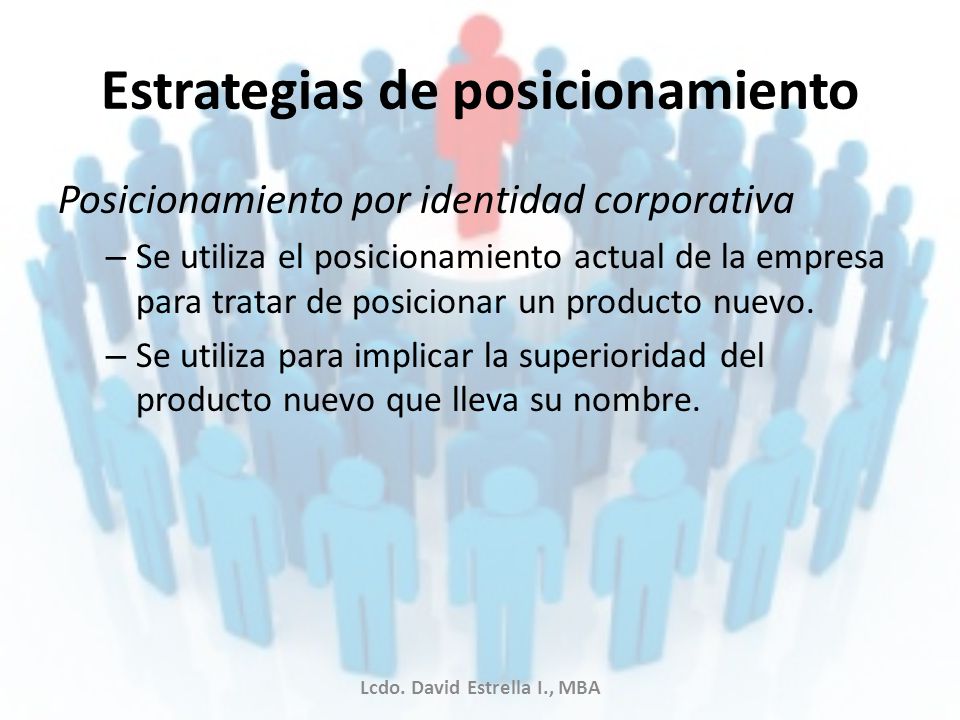 Estrategias de posicionamiento

Posicionamiento por identidad corporativa

– Se utiliza el posicionamiento actual de la empresa para tratar de posicionar un producto nuevo.

– Se utiliza para implicar la superioridad del producto nuevo que lleva su nombre.

Lcdo. David Estrella I., MBA